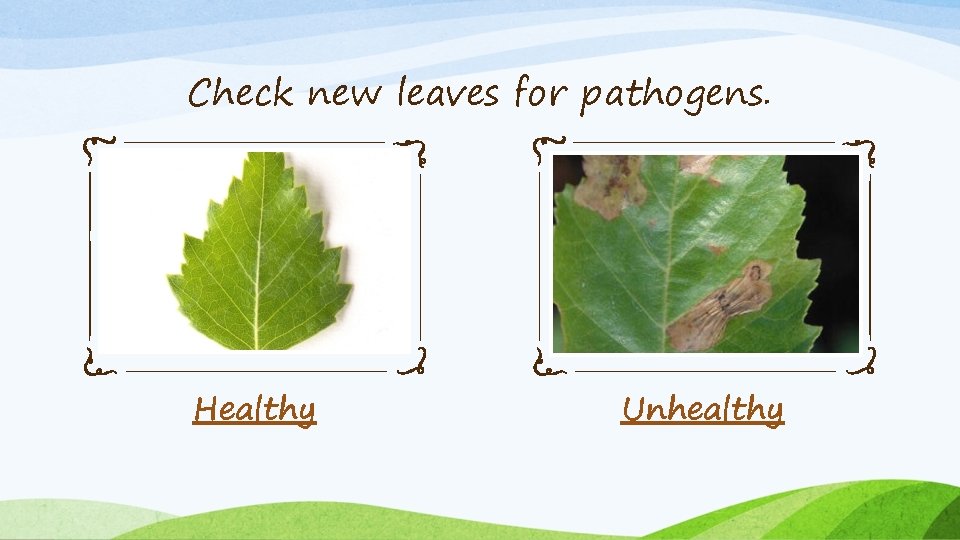 Check new leaves for pathogens.

Healthy

Unhealthy